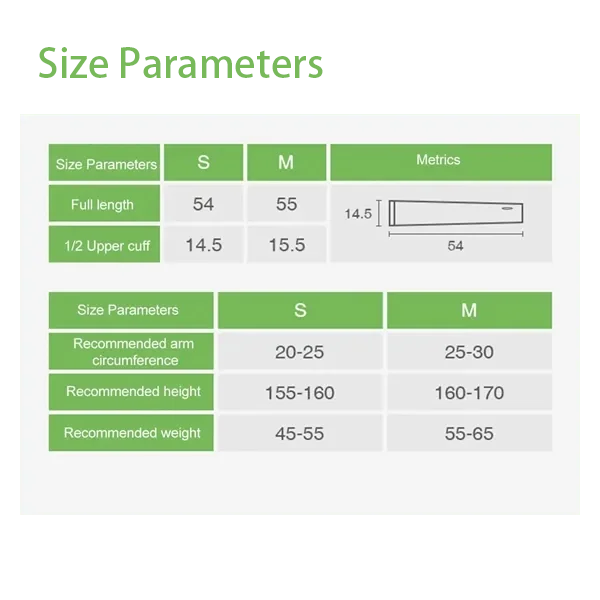 Size Parameters

| Size Parameters | S | M | Metrics |
|---|---|---|---|
| Full length | 54 | 55 | 14.5 54 |
| 1/2 Upper cuff | 14.5 | 15.5 | |

| Size Parameters | S | M |
|---|---|---|
| Recommended arm circumference | 20-25 | 25-30 |
| Recommended height | 155-160 | 160-170 |
| Recommended weight | 45-55 | 55-65 |